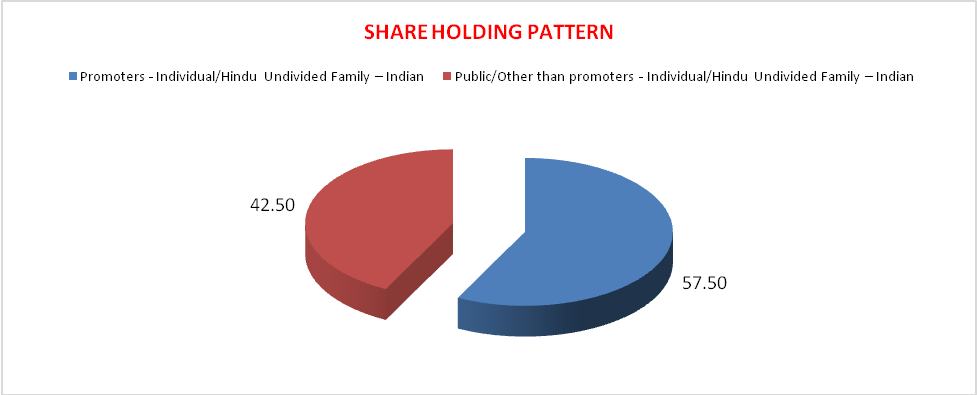 SHARE HOLDING PATTERN

Promoters - Individual/Hindu Undivided Family – Indian

Public/Other than promoters - Individual/Hindu Undivided Family – Indian

42.50

57.50